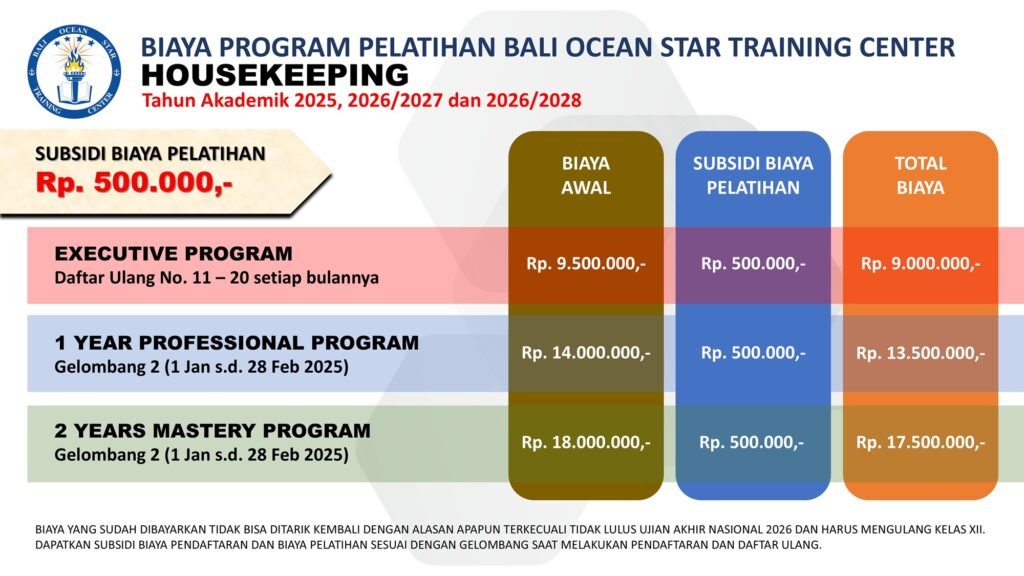 BALI OCEAN STAR TRAINING CENTER

BIAYA PROGRAM PELATIHAN BALI OCEAN STAR TRAINING CENTER
HOUSEKEEPING
Tahun Akademik 2025, 2026/2027 dan 2026/2028

SUBSIDI BIAYA PELATIHAN
Rp. 500.000,-

| | BIAYA AWAL | SUBSIDI BIAYA PELATIHAN | TOTAL BIAYA |
|---|---|---|---|
| EXECUTIVE PROGRAM Daftar Ulang No. 11 – 20 setiap bulannya | Rp. 9.500.000,- | Rp. 500.000,- | Rp. 9.000.000,- |
| 1 YEAR PROFESSIONAL PROGRAM Gelombang 2 (1 Jan s.d. 28 Feb 2025) | Rp. 14.000.000,- | Rp. 500.000,- | Rp. 13.500.000,- |
| 2 YEARS MASTERY PROGRAM Gelombang 2 (1 Jan s.d. 28 Feb 2025) | Rp. 18.000.000,- | Rp. 500.000,- | Rp. 17.500.000,- |

BIAYA YANG SUDAH DIBAYARKAN TIDAK BISA DITARIK KEMBALI DENGAN ALASAN APAPUN TERKECUALI TIDAK LULUS UJIAN AKHIR NASIONAL 2026 DAN HARUS MENGULANG KELAS XII.
DAPATKAN SUBSIDI BIAYA PENDAFTARAN DAN BIAYA PELATIHAN SESUAI DENGAN GELOMBANG SAAT MELAKUKAN PENDAFTARAN DAN DAFTAR ULANG.